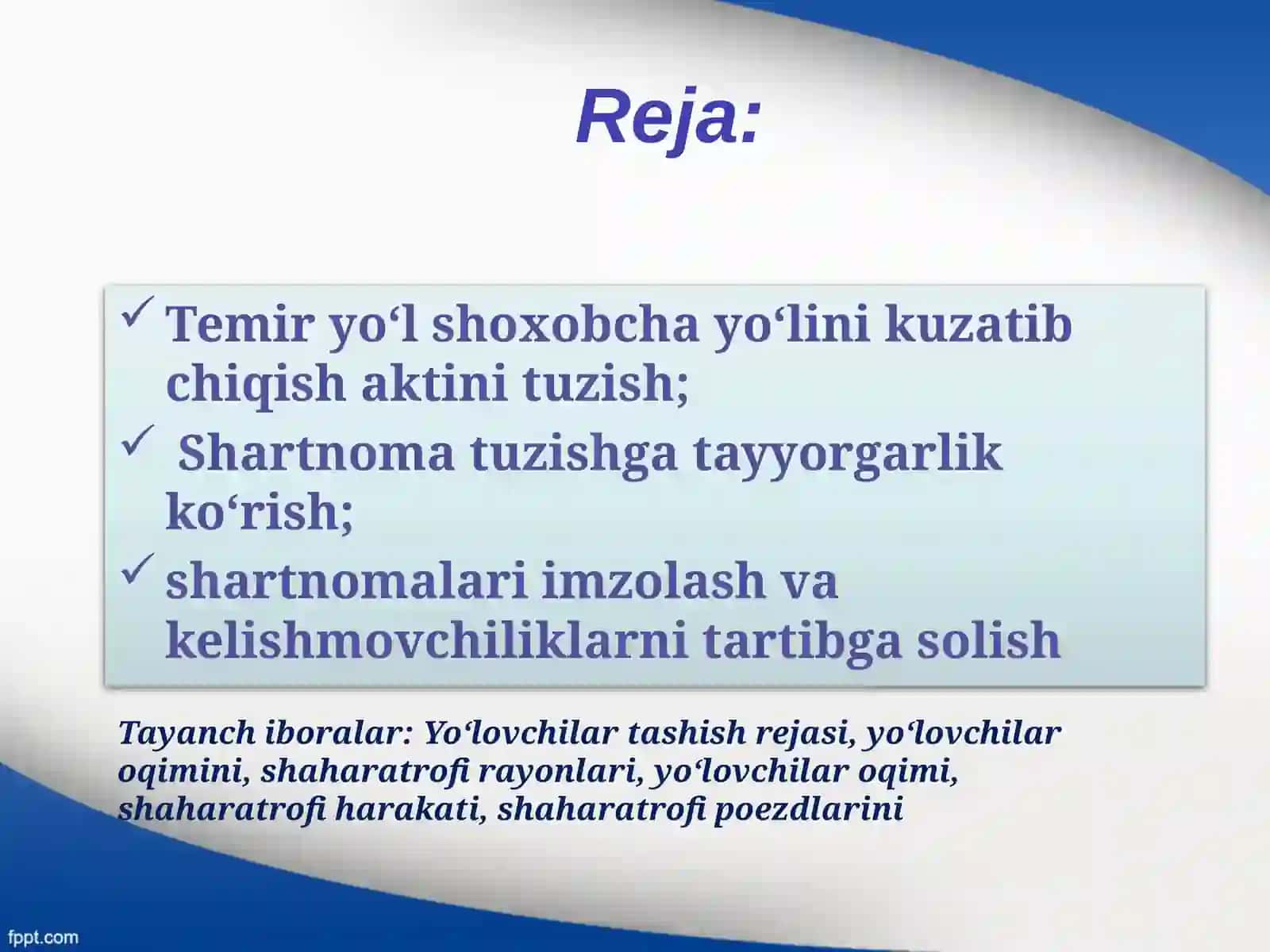 Reja:

✓ Temir yo'l shoxobcha yo'lini kuzatib chiqish aktini tuzish;
✓ Shartnoma tuzishga tayyorgarlik ko'rish;
✓ shartnomalari imzolash va kelishmovchiliklarni tartibga solish

Tayanch iboralar: Yo'lovchilar tashish rejasi, yo'lovchilar oqimini, shaharatrofi rayonlari, yo'lovchilar oqimi, shaharatrofi harakati, shaharatrofi poezdlarini

fppt.com